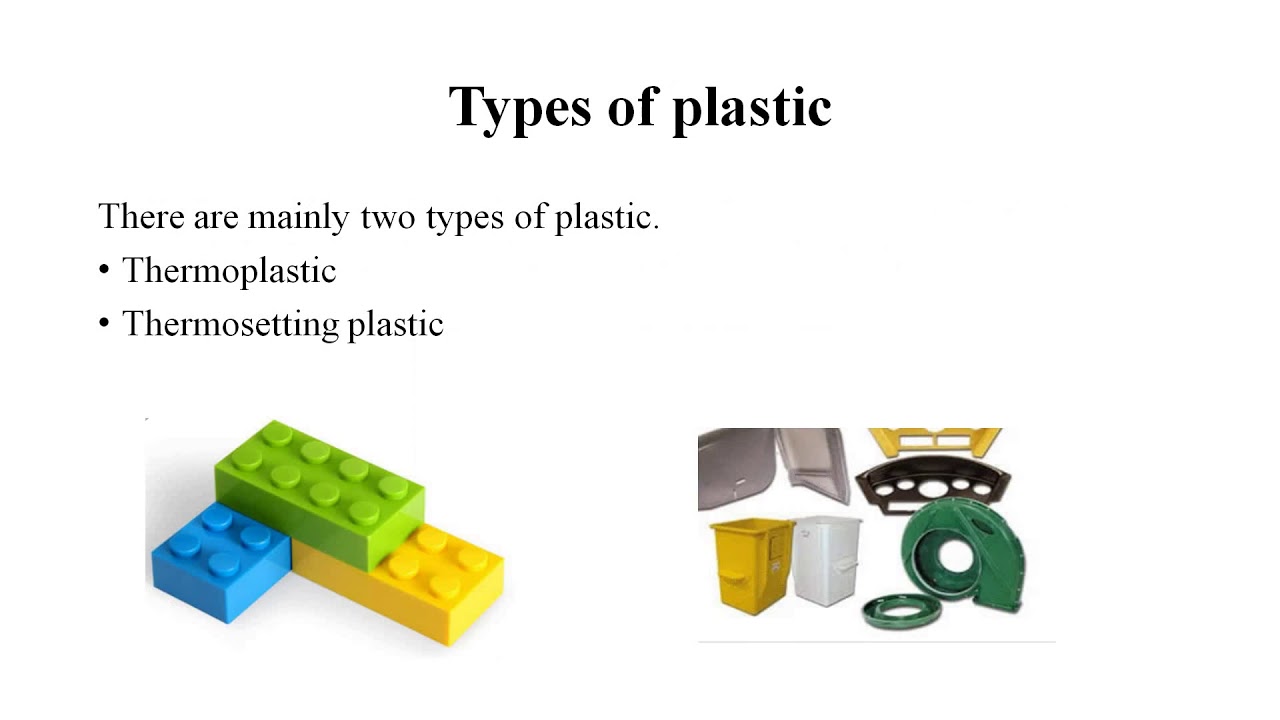 Types of plastic

There are mainly two types of plastic.

• Thermoplastic
• Thermosetting plastic